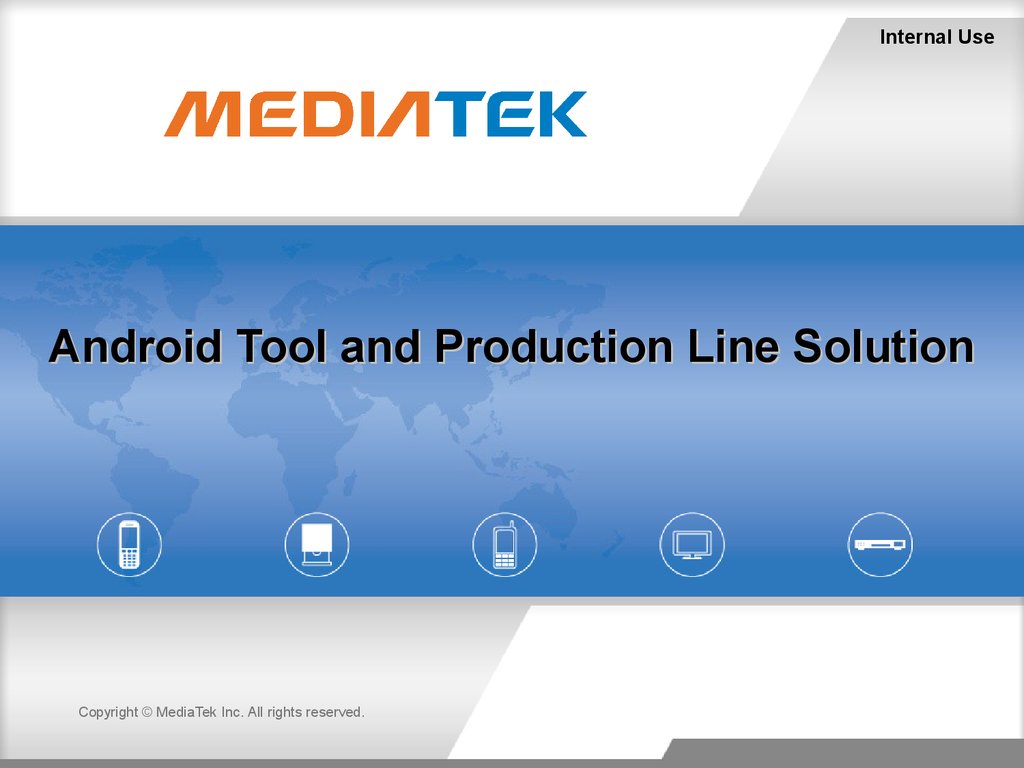 Internal Use

MEDIATEK

Android Tool and Production Line Solution

Copyright © MediaTek Inc. All rights reserved.